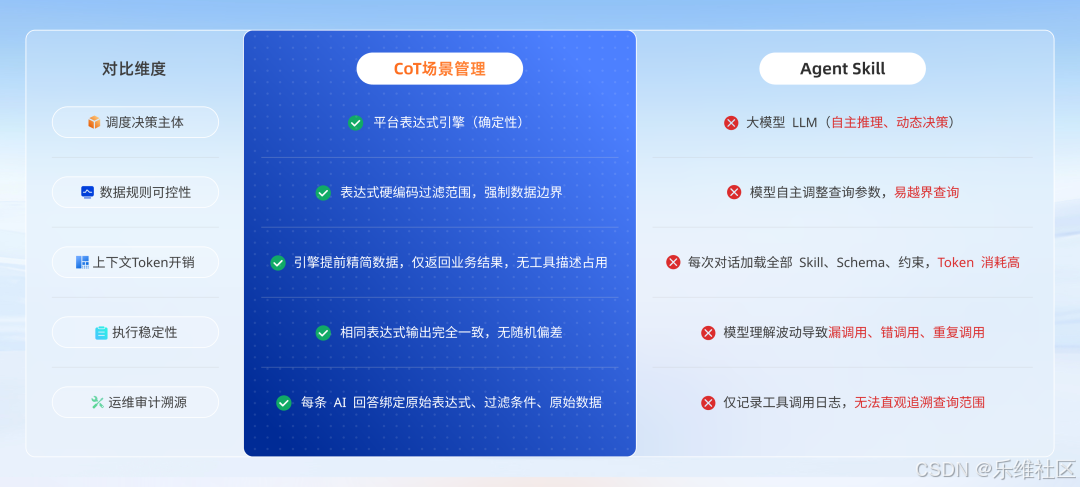 | 对比维度 | CoT场景管理 | Agent Skill |
|---|---|---|
| 调度决策主体 | 平台表达式引擎（确定性） | 大模型 LLM（自主推理、动态决策） |
| 数据规则可控性 | 表达式硬编码过滤范围，强制数据边界 | 模型自主调整查询参数，易越界查询 |
| 上下文Token开销 | 引擎提前精简数据，仅返回业务结果，无工具描述占用 | 每次对话加载全部 Skill、Schema、约束，Token 消耗高 |
| 执行稳定性 | 相同表达式输出完全一致，无随机偏差 | 模型理解波动导致漏调用、错调用、重复调用 |
| 运维审计溯源 | 每条 AI 回答绑定原始表达式、过滤条件、原始数据 | 仅记录工具调用日志，无法直观追溯查询范围 |

CSDN @乐维社区